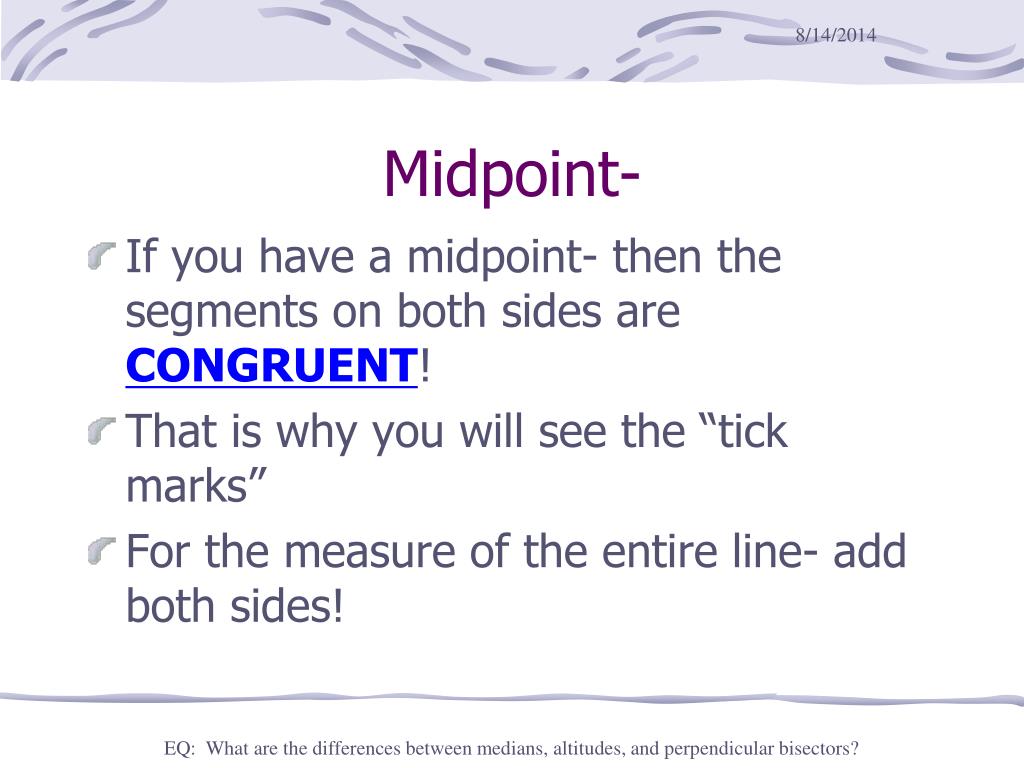 8/14/2014

Midpoint-

If you have a midpoint- then the segments on both sides are CONGRUENT!

That is why you will see the “tick marks”

For the measure of the entire line- add both sides!

EQ: What are the differences between medians, altitudes, and perpendicular bisectors?